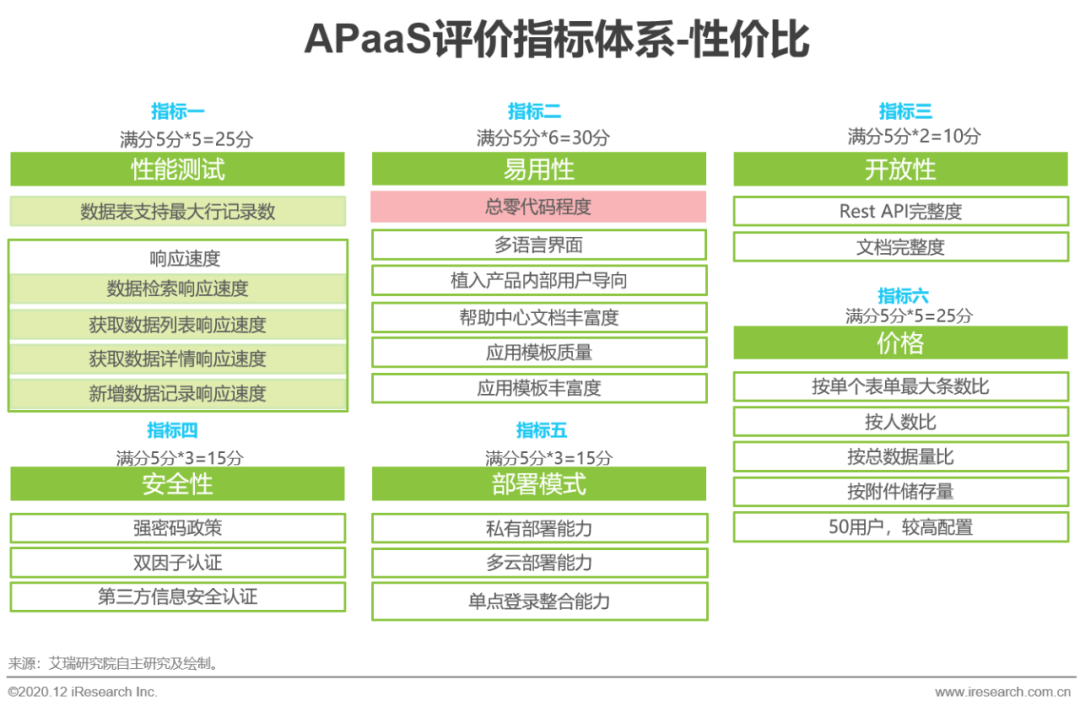 APaaS评价指标体系-性价比

指标一
满分5分*5=25分
性能测试
数据表支持最大行记录数
响应速度
数据检索响应速度
获取数据列表响应速度
获取数据详情响应速度
新增数据记录响应速度

指标四
满分5分*3=15分
安全性
强密码政策
双因子认证
第三方信息安全认证

指标二
满分5分*6=30分
易用性
总零代码程度
多语言界面
植入产品内部用户导向
帮助中心文档丰富度
应用模板质量
应用模板丰富度

指标五
满分5分*3=15分
部署模式
私有部署能力
多云部署能力
单点登录整合能力

指标三
满分5分*2=10分
开放性
Rest API完整度
文档完整度

指标六
满分5分*5=25分
价格
按单个表单最大条数比
按人数比
按总数据量比
按附件储存量
50用户，较高配置

来源：艾瑞研究院自主研究及绘制。

©2020.12 iResearch Inc.
www.iresearch.com.cn